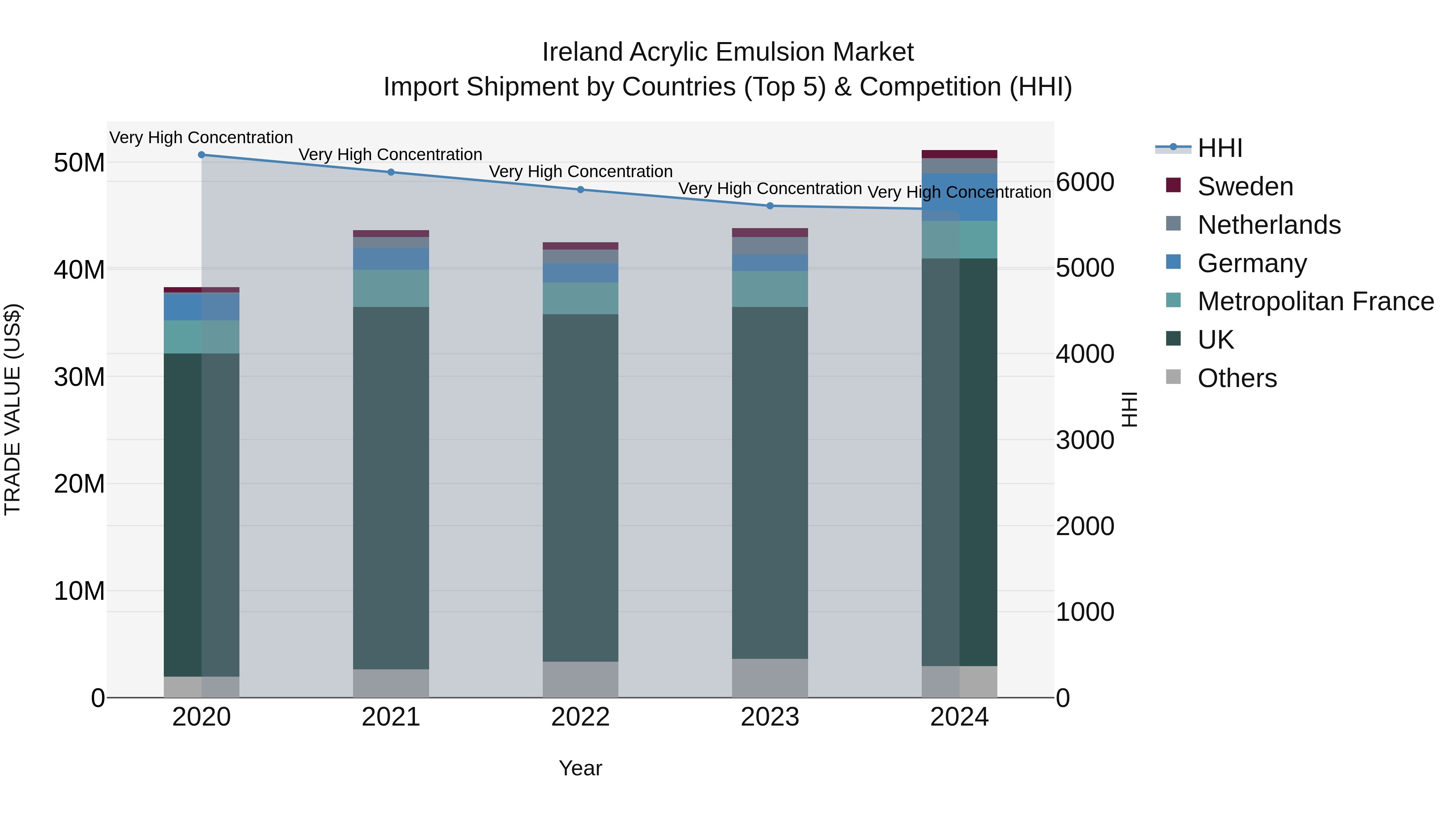 Ireland Acrylic Emulsion Market
Import Shipment by Countries (Top 5) & Competition (HHI)

Very High Concentration
Very High Concentration
Very High Concentration
Very High Concentration
Very High Concentration

TRADE VALUE (US$)

50M
40M
30M
20M
10M
0

6000
5000
4000
3000
2000
1000
0

HHI

2020
2021
2022
2023
2024

Year

HHI
Sweden
Netherlands
Germany
Metropolitan France
UK
Others